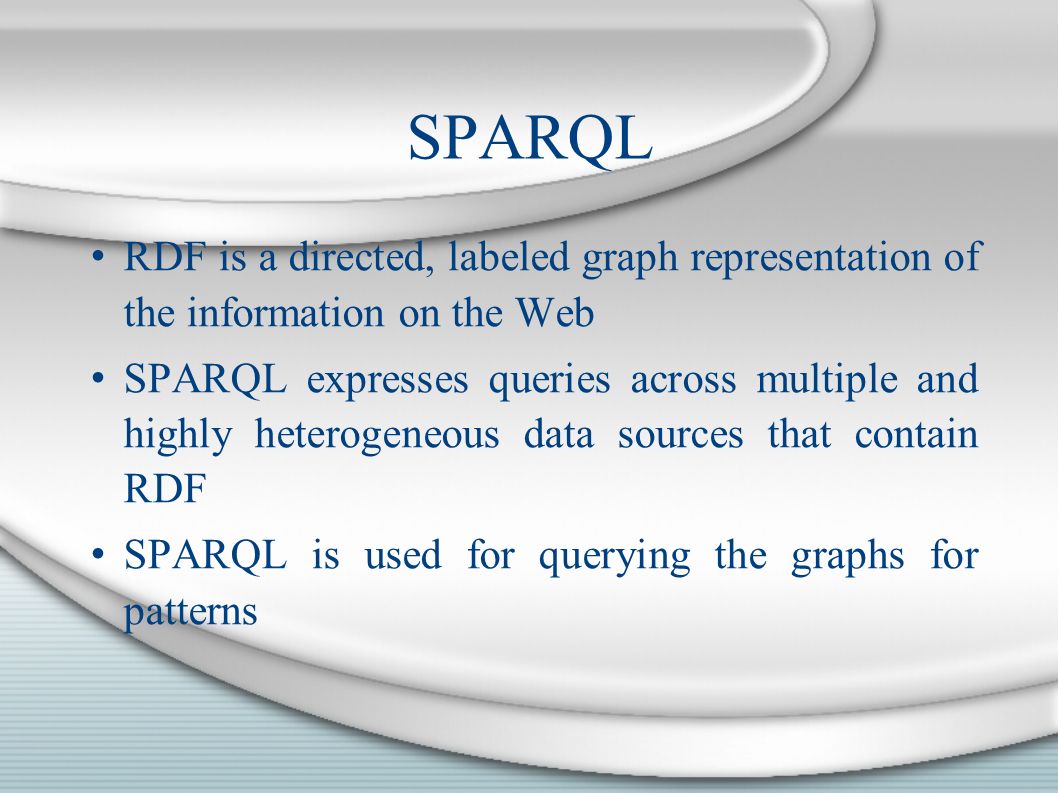 SPARQL

• RDF is a directed, labeled graph representation of the information on the Web

• SPARQL expresses queries across multiple and highly heterogeneous data sources that contain RDF

• SPARQL is used for querying the graphs for patterns